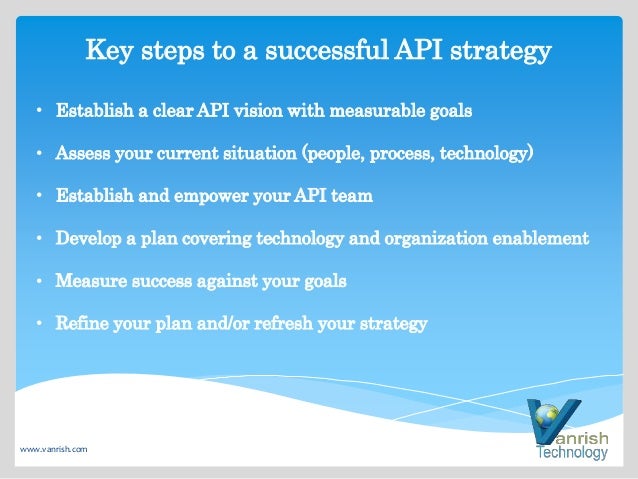 Key steps to a successful API strategy

• Establish a clear API vision with measurable goals

• Assess your current situation (people, process, technology)

• Establish and empower your API team

• Develop a plan covering technology and organization enablement

• Measure success against your goals

• Refine your plan and/or refresh your strategy

www.vanrish.com

Vanrish Technology